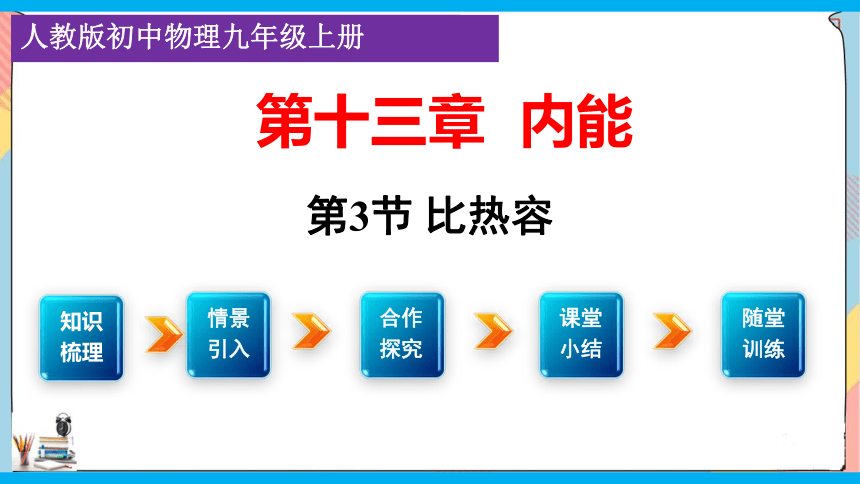 人教版初中物理九年级上册

第十三章 内能

第3节 比热容

知识梳理

情景引入

合作探究

课堂小结

随堂训练